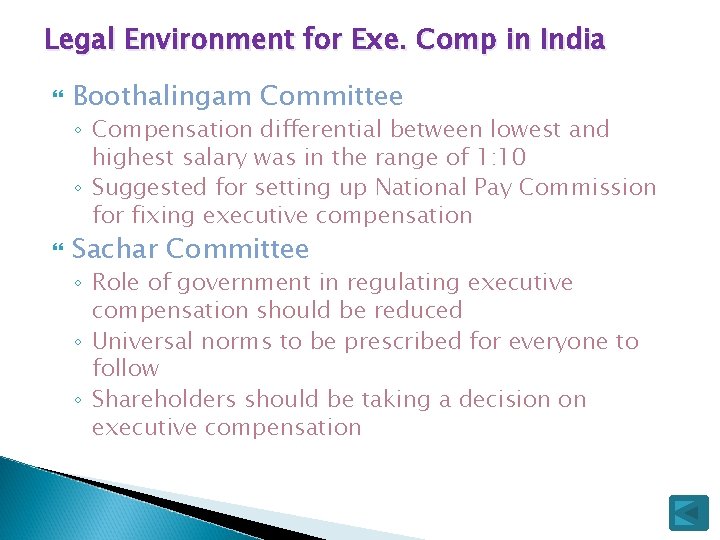 Legal Environment for Exe. Comp in India

Boothalingam Committee

◦ Compensation differential between lowest and highest salary was in the range of 1:10
◦ Suggested for setting up National Pay Commission for fixing executive compensation

Sachar Committee

◦ Role of government in regulating executive compensation should be reduced
◦ Universal norms to be prescribed for everyone to follow
◦ Shareholders should be taking a decision on executive compensation